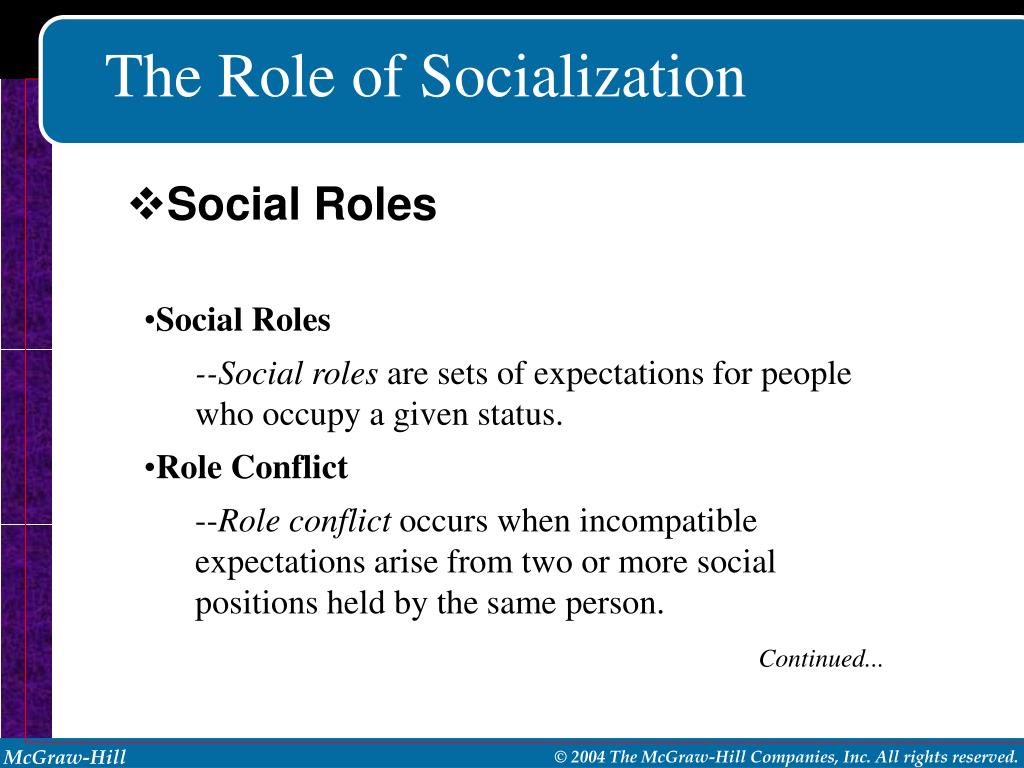 The Role of Socialization

❖Social Roles

•Social Roles

--Social roles are sets of expectations for people who occupy a given status.

•Role Conflict

--Role conflict occurs when incompatible expectations arise from two or more social positions held by the same person.

Continued...

McGraw-Hill

© 2004 The McGraw-Hill Companies, Inc. All rights reserved.